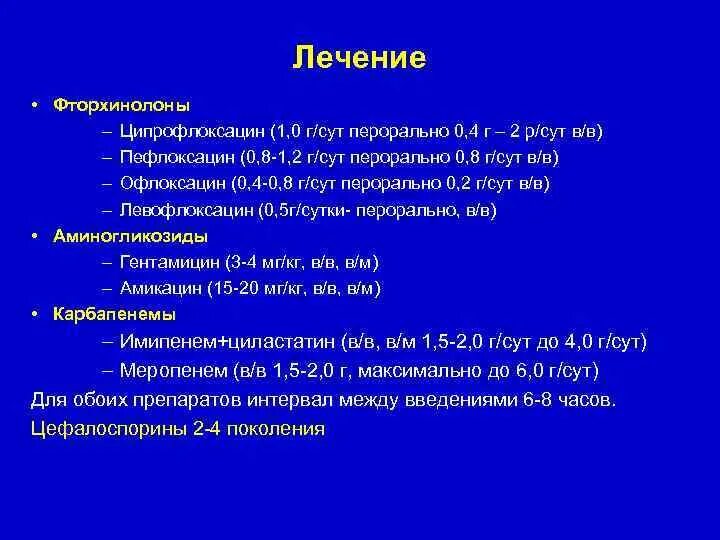 Лечение

• Фторхинолоны
– Ципрофлоксацин (1,0 г/сут перорально 0,4 г – 2 р/сут в/в)
– Пефлоксацин (0,8-1,2 г/сут перорально 0,8 г/сут в/в)
– Офлоксацин (0,4-0,8 г/сут перорально 0,2 г/сут в/в)
– Левофлоксацин (0,5г/сутки- перорально, в/в)
• Аминогликозиды
– Гентамицин (3-4 мг/кг, в/в, в/м)
– Амикацин (15-20 мг/кг, в/в, в/м)
• Карбапенемы
– Имипенем+циластатин (в/в, в/м 1,5-2,0 г/сут до 4,0 г/сут)
– Меропенем (в/в 1,5-2,0 г, максимально до 6,0 г/сут)

Для обоих препаратов интервал между введениями 6-8 часов.

Цефалоспорины 2-4 поколения